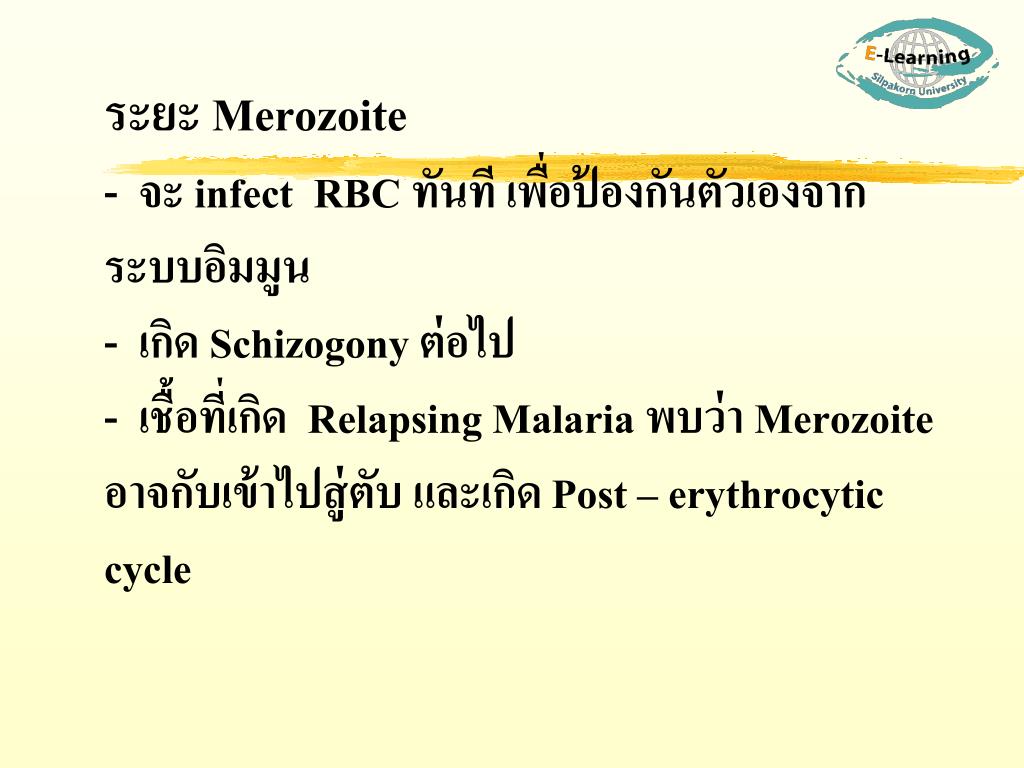 E-Learning
Silpakorn University

ระยะ Merozoite

- จะ infect RBC ทันที เพื่อป้องกันตัวเองจากระบบอิมมูน

- เกิด Schizogony ต่อไป

- เชื้อที่เกิด Relapsing Malaria พบว่า Merozoite อาจกับเข้าไปสู่ตับ และเกิด Post – erythrocytic cycle